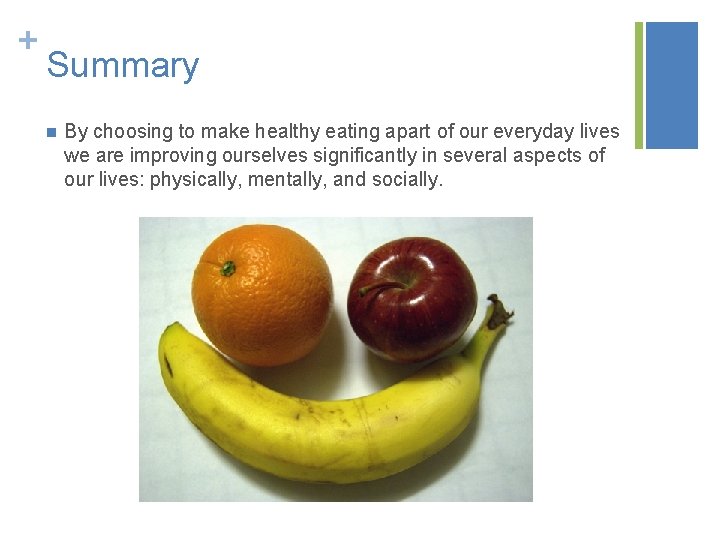 +
Summary

By choosing to make healthy eating apart of our everyday lives we are improving ourselves significantly in several aspects of our lives: physically, mentally, and socially.